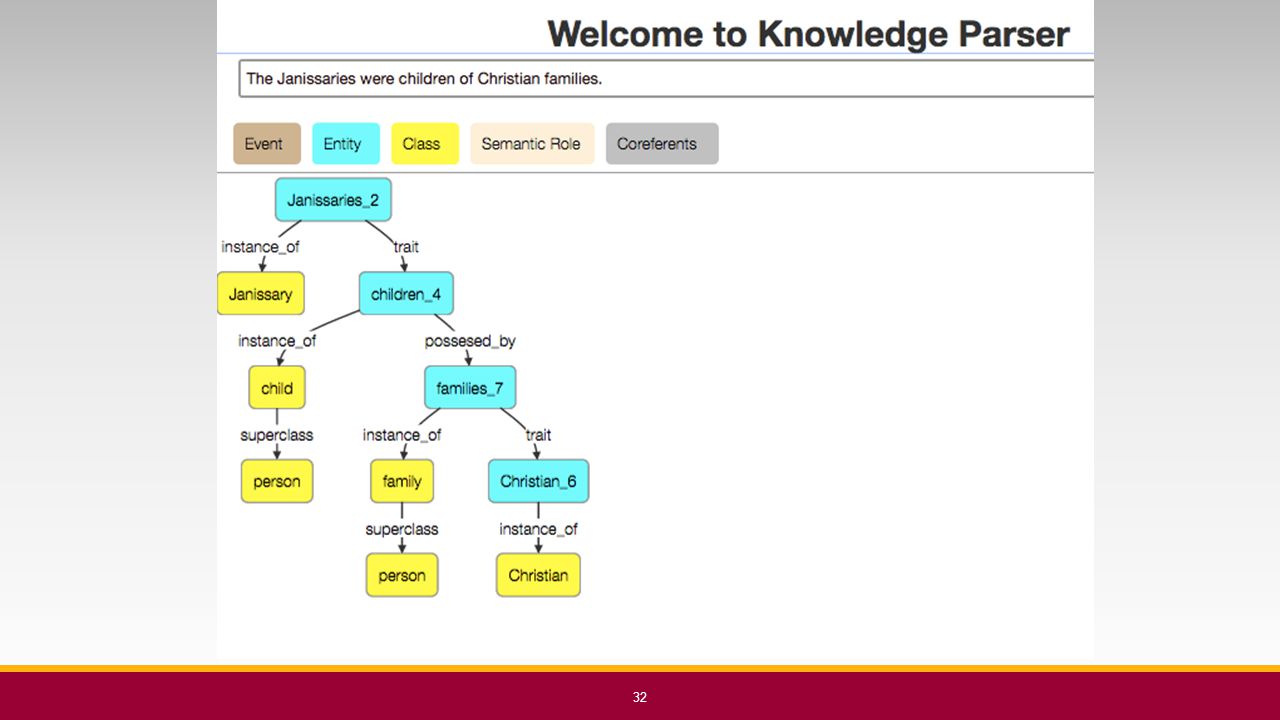 Welcome to Knowledge Parser

The Janissaries were children of Christian families.

Event Entity Class Semantic Role Coreferents

Janissaries_2
instance_of
trait
Janissary
children_4
instance_of
possesed_by
child
families_7
superclass
instance_of
trait
person
family
Christian_6
superclass
instance_of
person
Christian

32